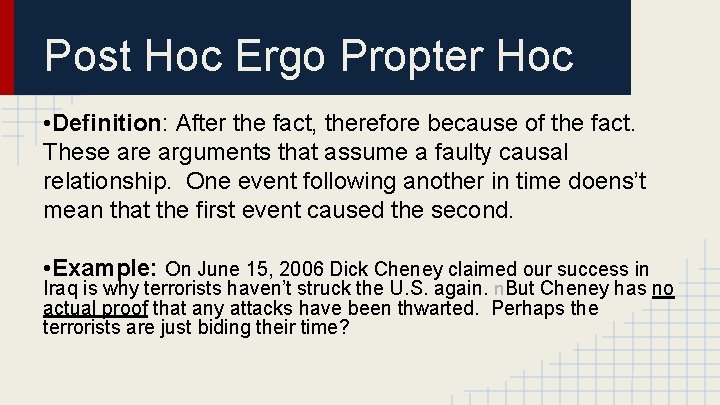 Post Hoc Ergo Propter Hoc

•Definition: After the fact, therefore because of the fact. These are arguments that assume a faulty causal relationship. One event following another in time doens't mean that the first event caused the second.

•Example: On June 15, 2006 Dick Cheney claimed our success in Iraq is why terrorists haven't struck the U.S. again. nBut Cheney has no actual proof that any attacks have been thwarted. Perhaps the terrorists are just biding their time?